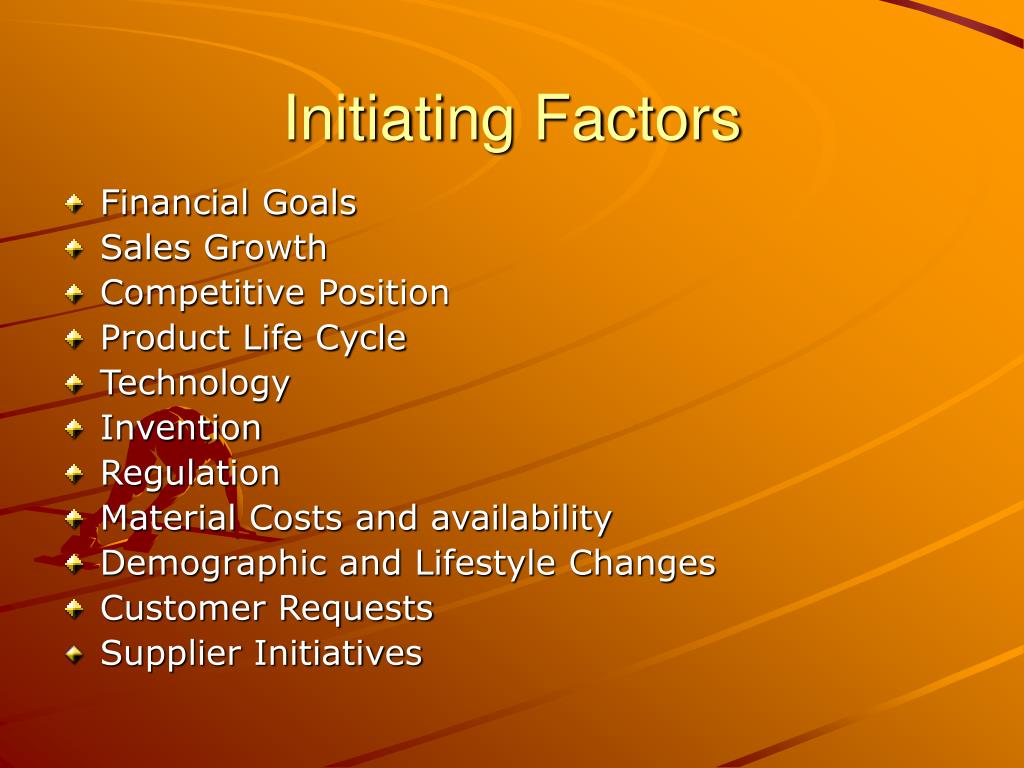 Initiating Factors

Financial Goals
Sales Growth
Competitive Position
Product Life Cycle
Technology
Invention
Regulation
Material Costs and availability
Demographic and Lifestyle Changes
Customer Requests
Supplier Initiatives